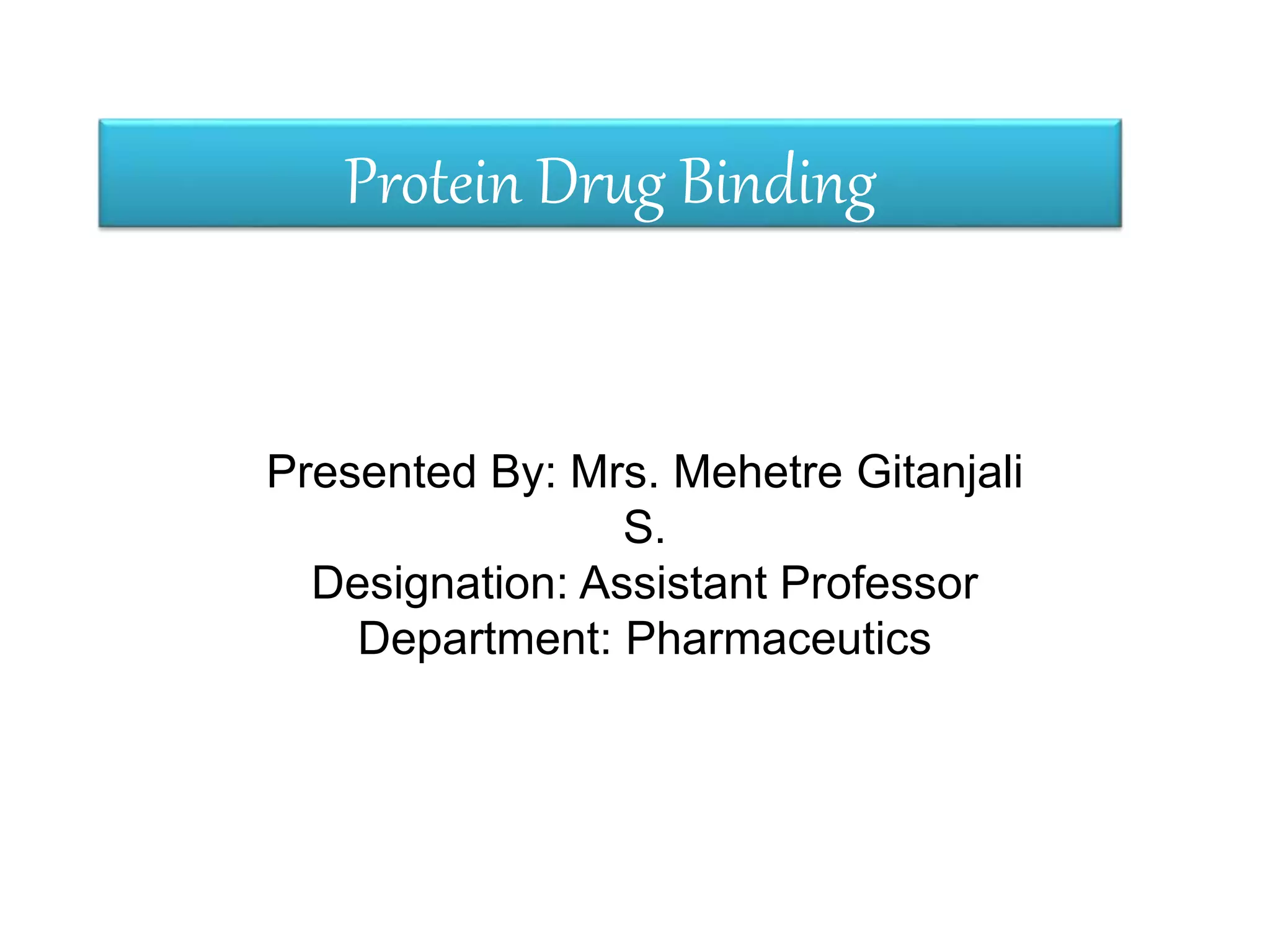 Protein Drug Binding

Presented By: Mrs. Mehetre Gitanjali S.
Designation: Assistant Professor
Department: Pharmaceutics